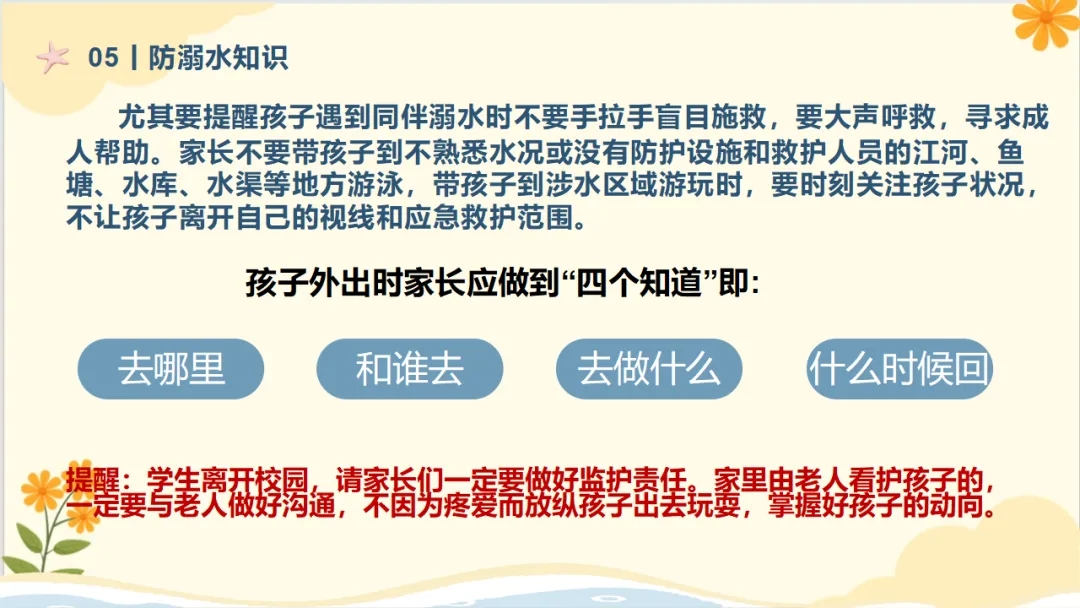 05丨防溺水知识

尤其要提醒孩子遇到同伴溺水时不要手拉手盲目施救，要大声呼救，寻求成人帮助。家长不要带孩子到不熟悉水况或没有防护设施和救护人员的江河、鱼塘、水库、水渠等地方游泳，带孩子到涉水区域游玩时，要时刻关注孩子状况，不让孩子离开自己的视线和应急救护范围。

孩子外出时家长应做到“四个知道”即：

去哪里

和谁去

去做什么

什么时候回

提醒：学生离开校园，请家长们一定要做好监护责任。家里由老人看护孩子的，一定要与老人做好沟通，不因为疼爱而放纵孩子出去玩耍，掌握好孩子的动向。